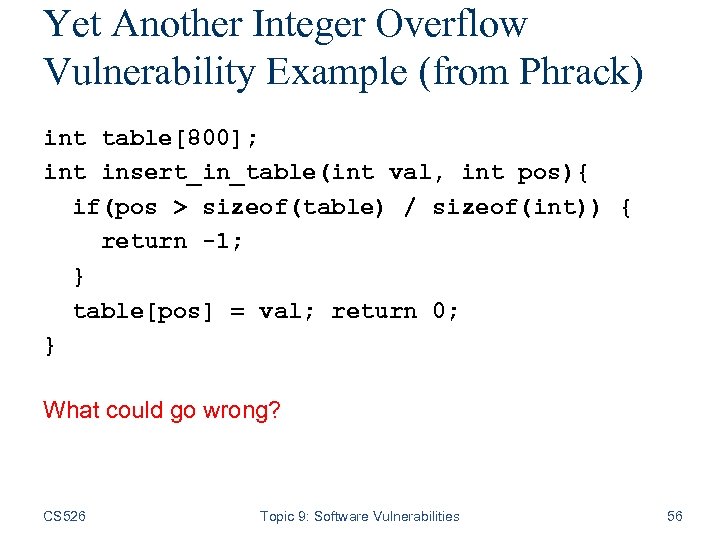 Yet Another Integer Overflow Vulnerability Example (from Phrack)

int table[800];
int insert_in_table(int val, int pos){
  if(pos > sizeof(table) / sizeof(int)) {
    return -1;
  }
  table[pos] = val; return 0;
}

What could go wrong?

CS526

Topic 9: Software Vulnerabilities

56